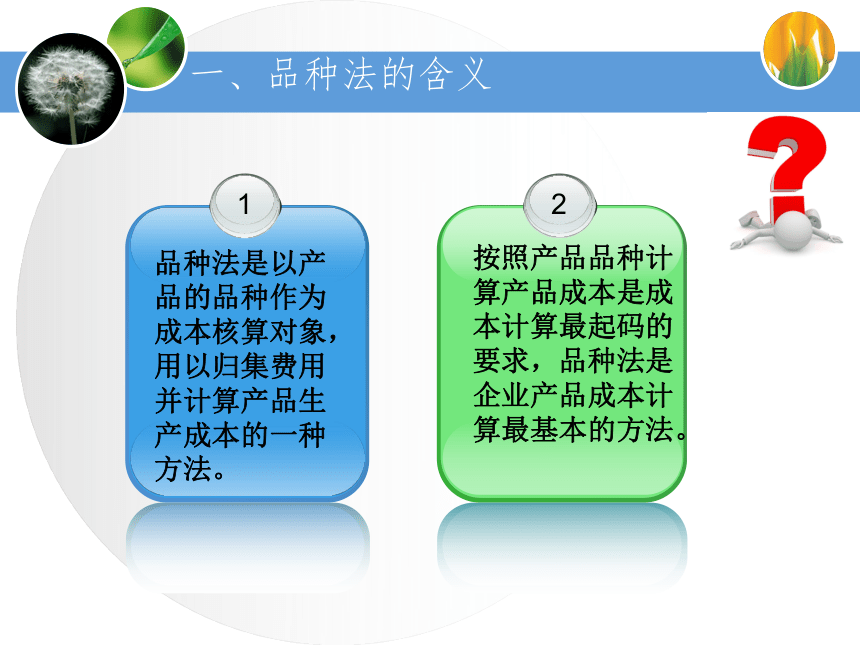 一、品种法的含义

1

品种法是以产品的品种作为成本核算对象，用以归集费用并计算产品生产成本的一种方法。

2

按照产品品种计算产品成本是成本计算最起码的要求，品种法是企业产品成本计算最基本的方法。